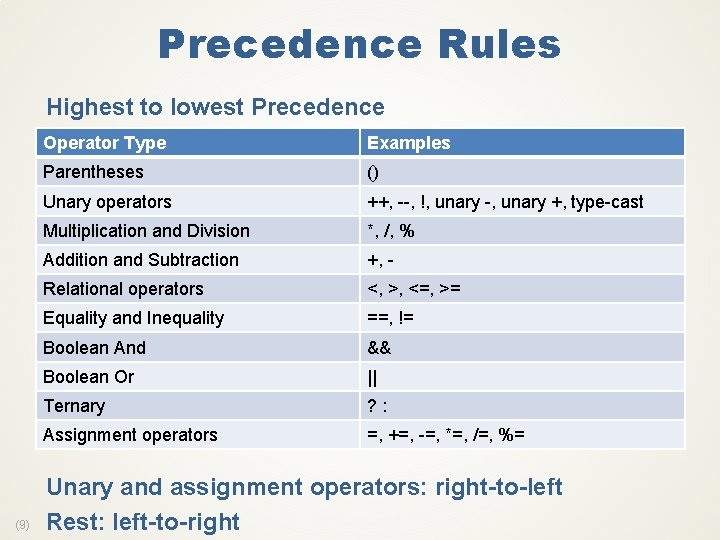 Precedence Rules

Highest to lowest Precedence

| Operator Type | Examples |
|---|---|
| Parentheses | () |
| Unary operators | ++, --, !, unary -, unary +, type-cast |
| Multiplication and Division | *, /, % |
| Addition and Subtraction | +, - |
| Relational operators | <, >, <=, >= |
| Equality and Inequality | ==, != |
| Boolean And | && |
| Boolean Or | \|\| |
| Ternary | ? : |
| Assignment operators | =, +=, -=, *=, /=, %= |

Unary and assignment operators: right-to-left

(9) Rest: left-to-right